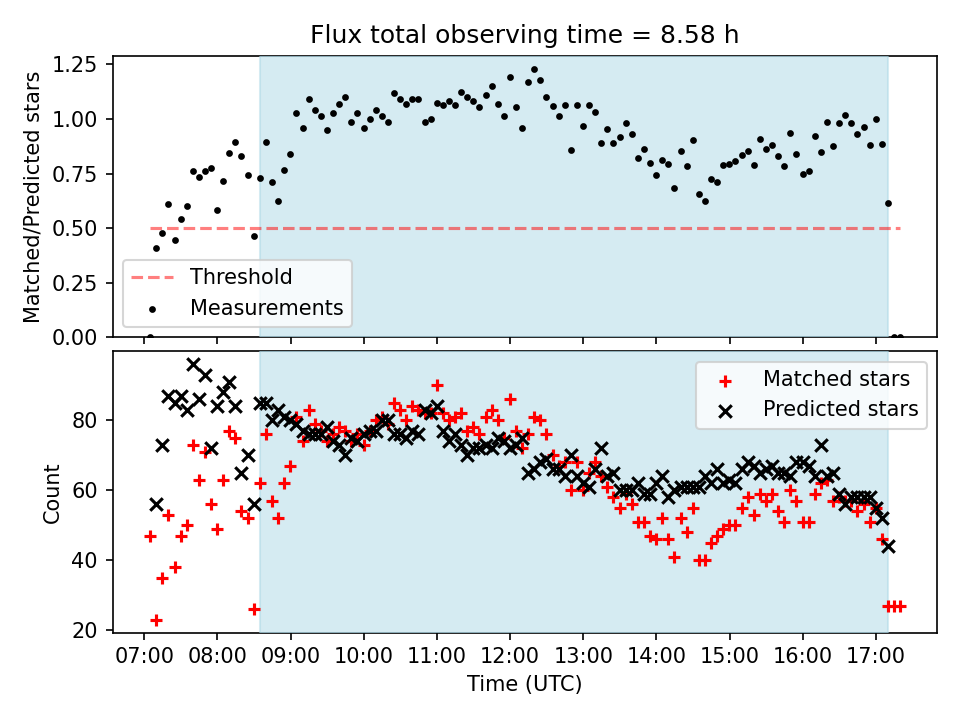 Flux total observing time = 8.58 h

Matched/Predicted stars

1.25
1.00
0.75
0.50
0.25
0.00

Threshold
Measurements

Count

80
60
40
20

Matched stars
Predicted stars

07:00 08:00 09:00 10:00 11:00 12:00 13:00 14:00 15:00 16:00 17:00

Time (UTC)